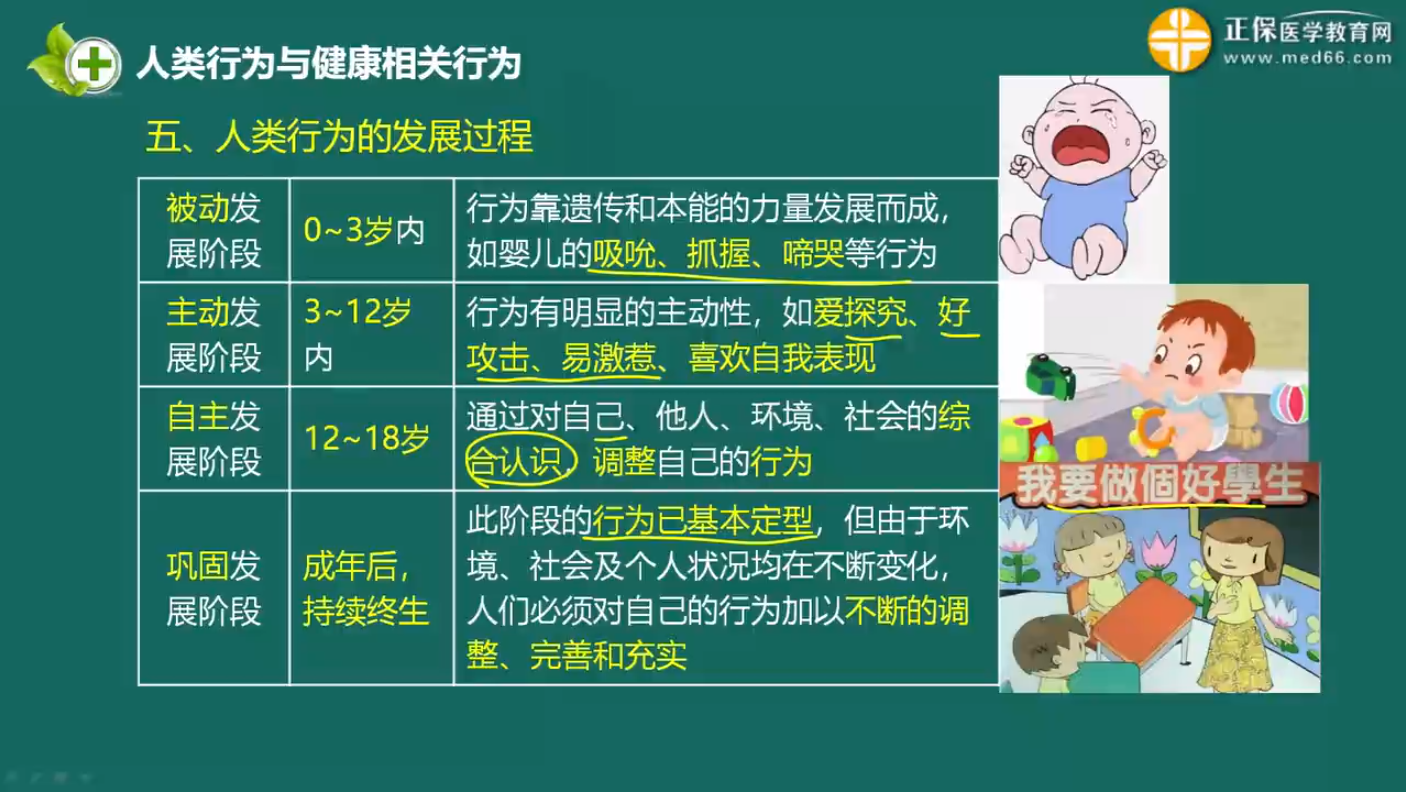 人类行为与健康相关行为

正保医学教育网
www.med66.com

五、人类行为的发展过程

| 被动发展阶段 | 0~3岁内 | 行为靠遗传和本能的力量发展而成，如婴儿的吸吮、抓握、啼哭等行为 |
|---|---|---|
| 主动发展阶段 | 3~12岁内 | 行为有明显的主动性，如爱探究、好攻击、易激惹、喜欢自我表现 |
| 自主发展阶段 | 12~18岁 | 通过对自己、他人、环境、社会的综合认识，调整自己的行为 |
| 巩固发展阶段 | 成年后，持续终生 | 此阶段的行为已基本定型，但由于环境、社会及个人状况均在不断变化，人们必须对自己的行为加以不断的调整、完善和充实 |

我要做個好學生